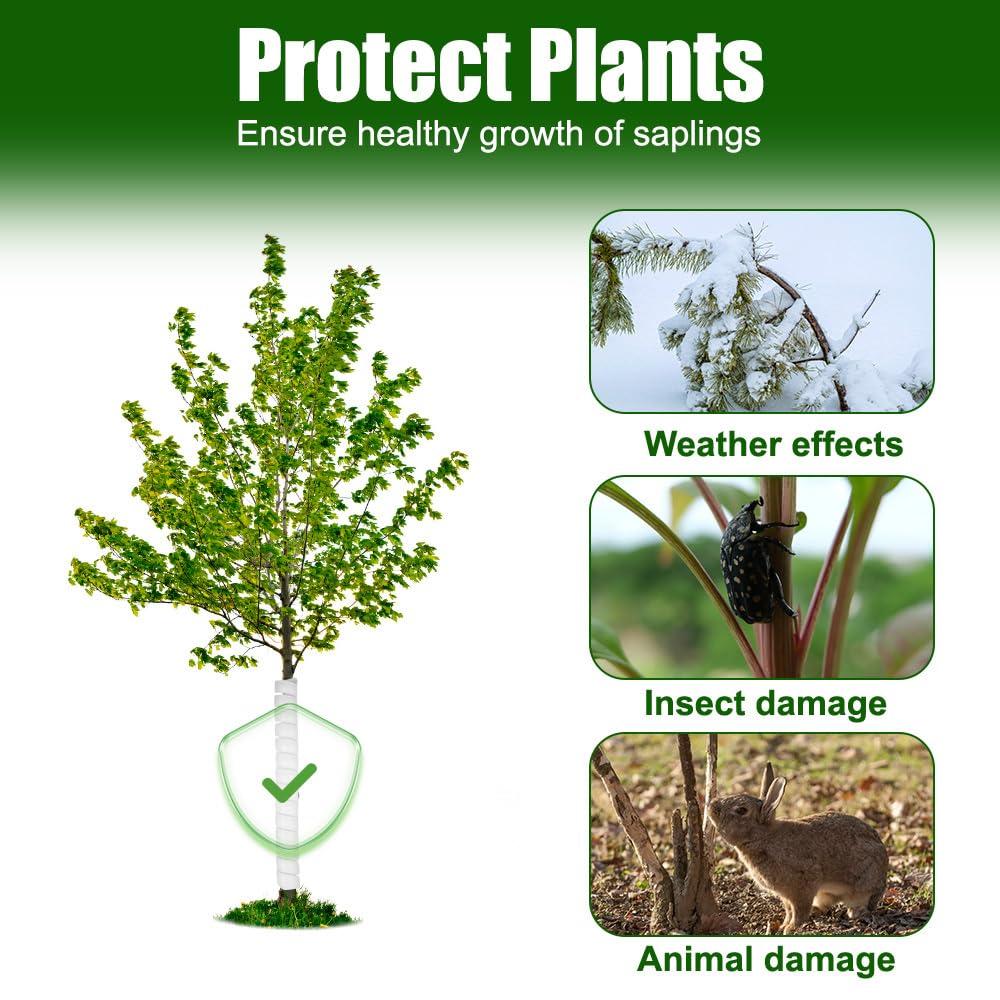 Protect Plants
Ensure healthy growth of saplings

Weather effects

Insect damage

Animal damage